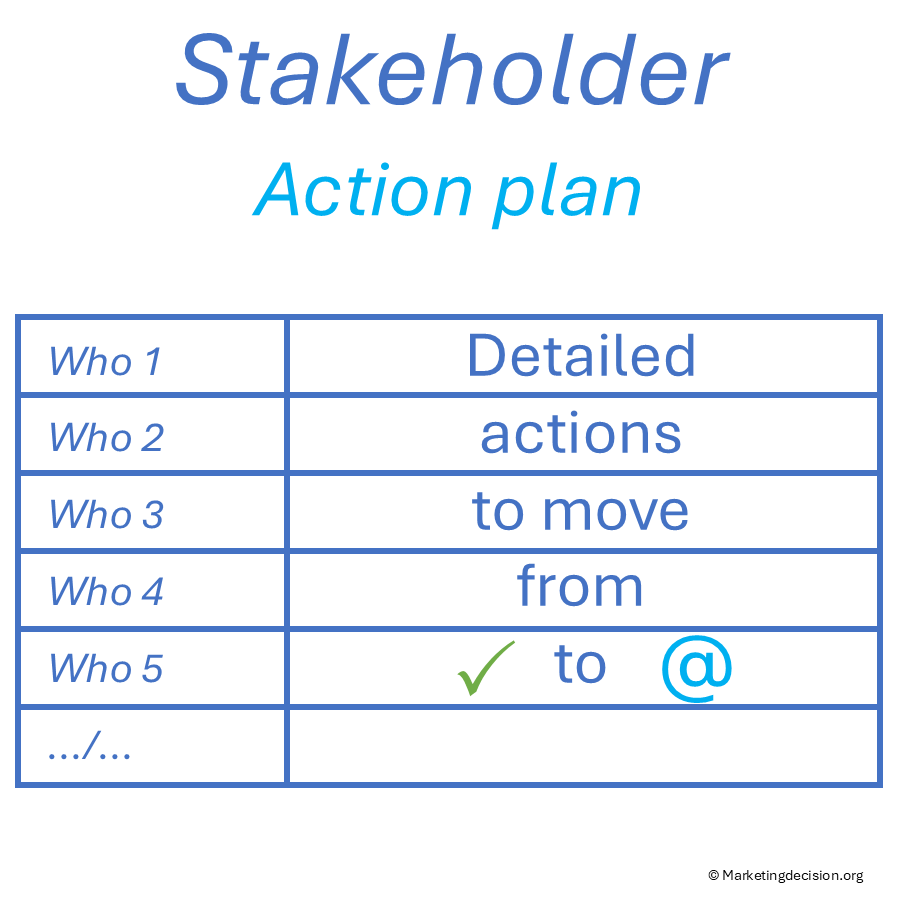 Stakeholder

Action plan

| Who 1 | Detailed |
|---|---|
| Who 2 | actions |
| Who 3 | to move |
| Who 4 | from |
| Who 5 | ✓ to @ |
| .../... | |

© Marketingdecision.org